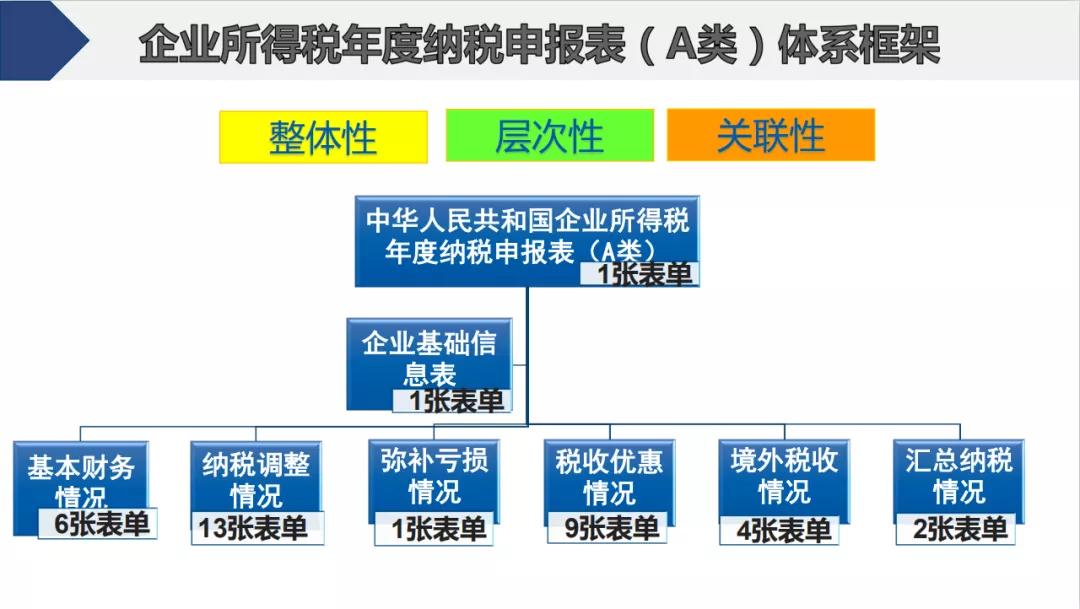 企业所得税年度纳税申报表（A类）体系框架

整体性

层次性

关联性

中华人民共和国企业所得税年度纳税申报表（A类）
1张表单

企业基础信息表
1张表单

基本财务情况
6张表单

纳税调整情况
13张表单

弥补亏损情况
1张表单

税收优惠情况
9张表单

境外税收情况
4张表单

汇总纳税情况
2张表单